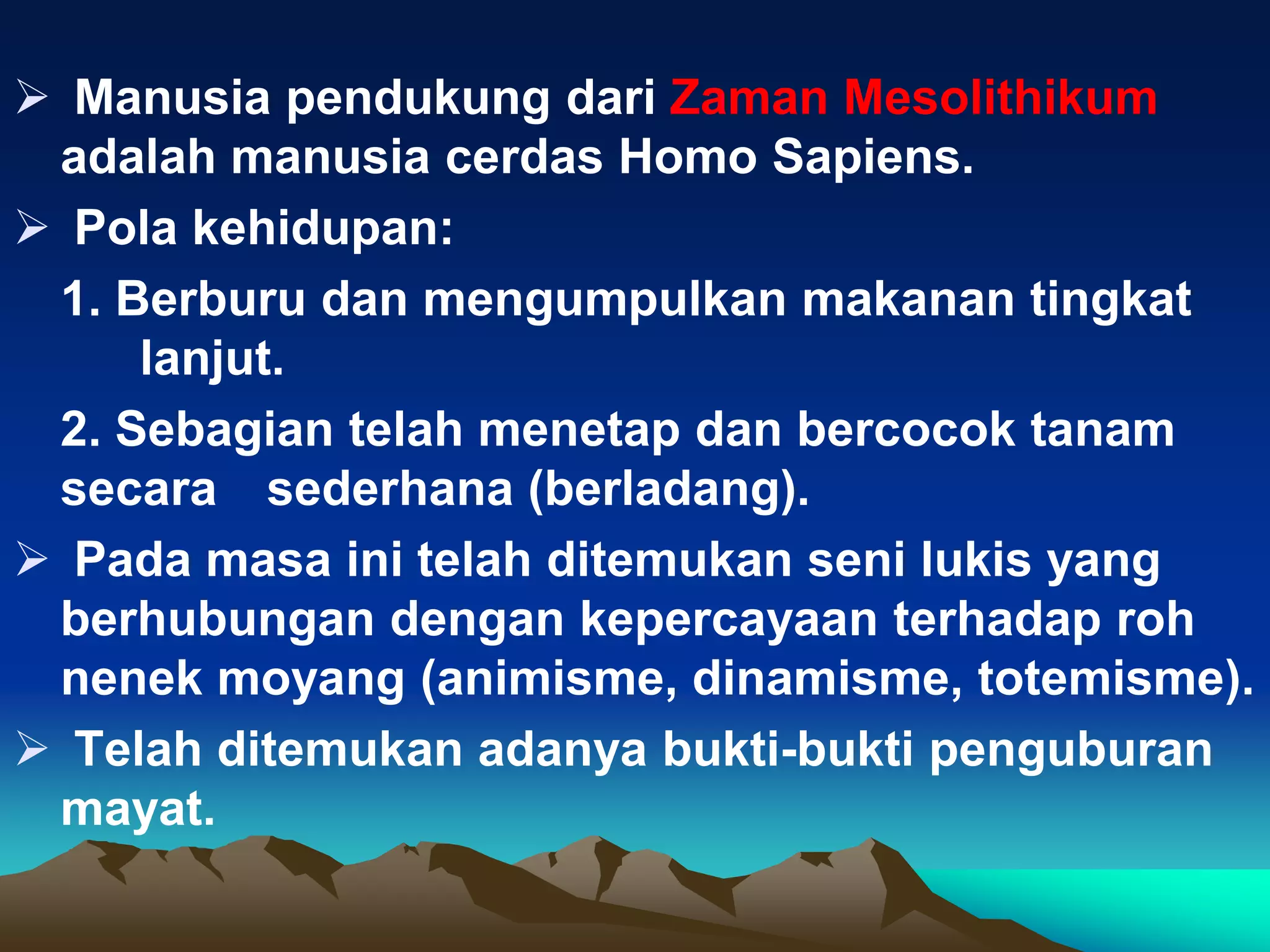 ➢ Manusia pendukung dari Zaman Mesolithikum adalah manusia cerdas Homo Sapiens.

➢ Pola kehidupan:

1. Berburu dan mengumpulkan makanan tingkat lanjut.

2. Sebagian telah menetap dan bercocok tanam secara sederhana (berladang).

➢ Pada masa ini telah ditemukan seni lukis yang berhubungan dengan kepercayaan terhadap roh nenek moyang (animisme, dinamisme, totemisme).

➢ Telah ditemukan adanya bukti-bukti penguburan mayat.